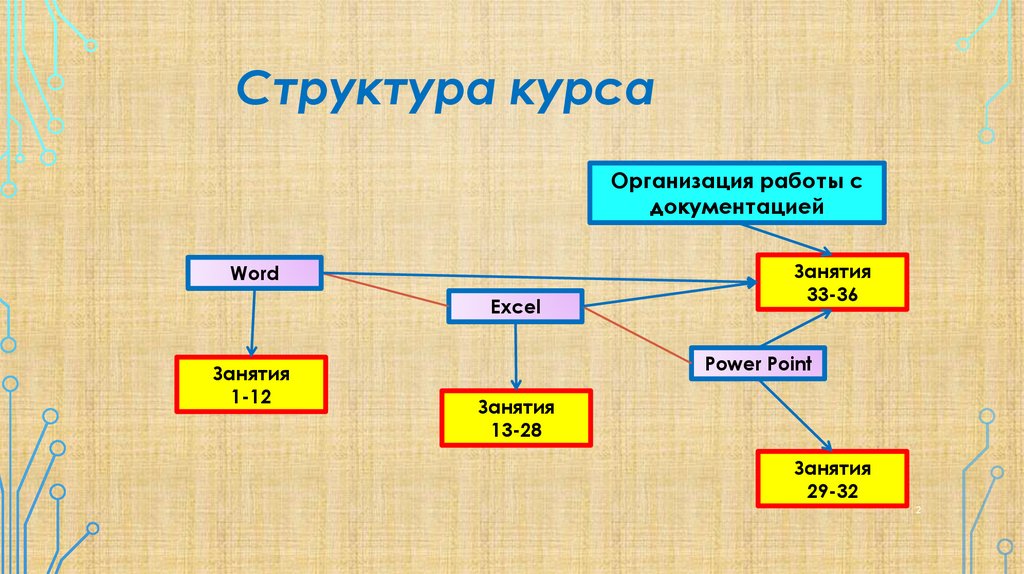 Структура курса

Организация работы с документацией

Word

Занятия 33-36

Excel

Power Point

Занятия 1-12

Занятия 13-28

Занятия 29-32

2